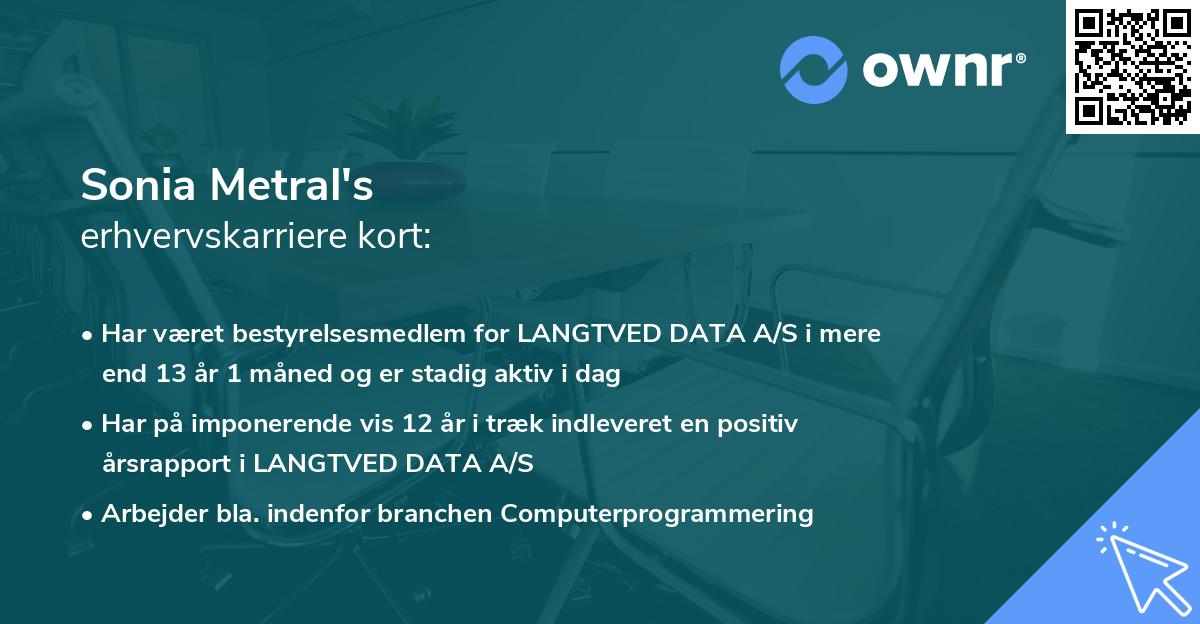 ownr®

Sonia Metral's
erhvervskarriere kort:

• Har været bestyrelsesmedlem for LANGTVED DATA A/S i mere end 13 år 1 måned og er stadig aktiv i dag

• Har på imponerende vis 12 år i træk indleveret en positiv årsrapport i LANGTVED DATA A/S

• Arbejder bla. indenfor branchen Computerprogrammering